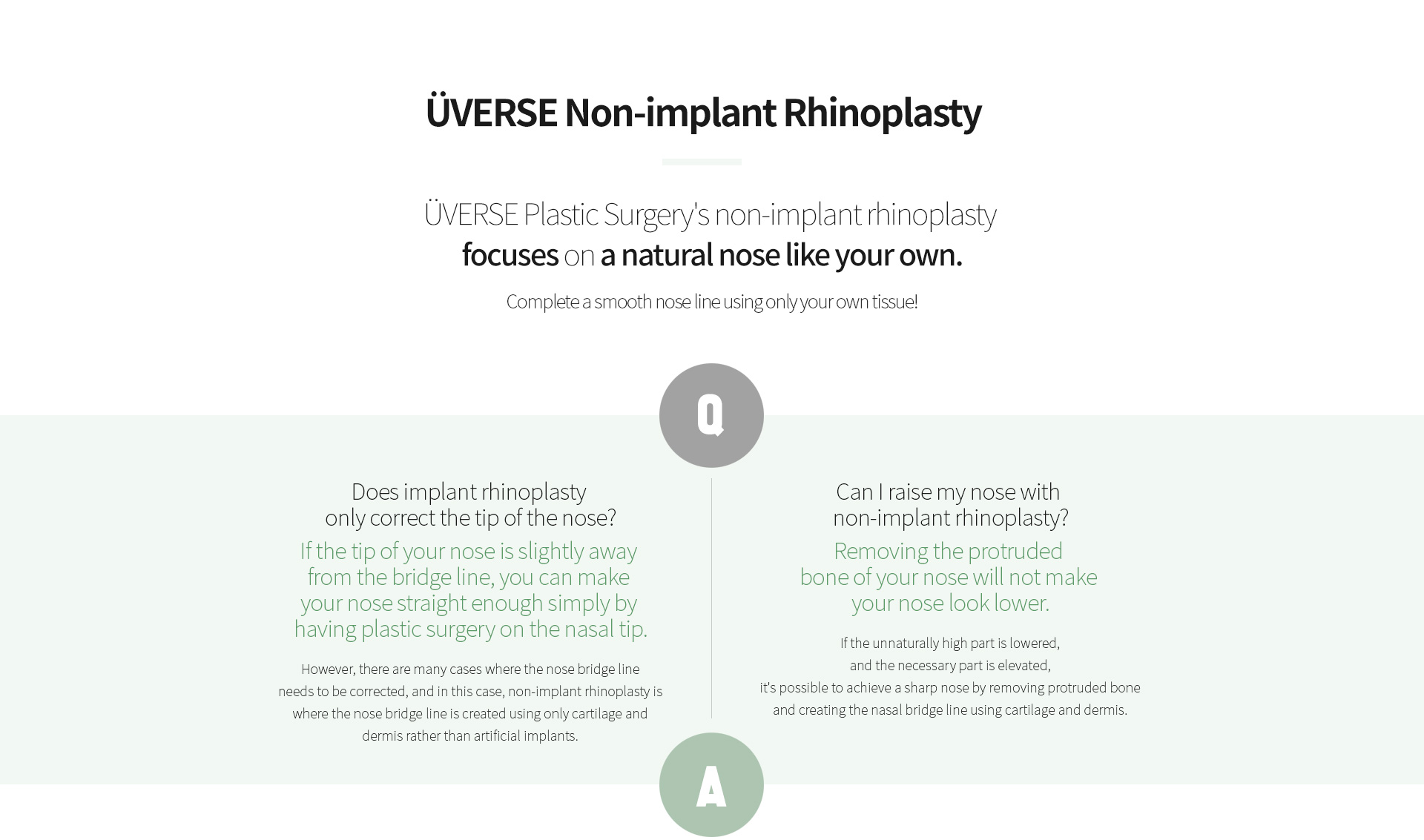 ÜVERSE Non-implant Rhinoplasty

ÜVERSE Plastic Surgery's non-implant rhinoplasty focuses on a natural nose like your own.

Complete a smooth nose line using only your own tissue!

Q

Does implant rhinoplasty only correct the tip of the nose?

If the tip of your nose is slightly away from the bridge line, you can make your nose straight enough simply by having plastic surgery on the nasal tip.

However, there are many cases where the nose bridge line needs to be corrected, and in this case, non-implant rhinoplasty is where the nose bridge line is created using only cartilage and dermis rather than artificial implants.

Can I raise my nose with non-implant rhinoplasty?

Removing the protruded bone of your nose will not make your nose look lower.

If the unnaturally high part is lowered, and the necessary part is elevated, it's possible to achieve a sharp nose by removing protruded bone and creating the nasal bridge line using cartilage and dermis.

A